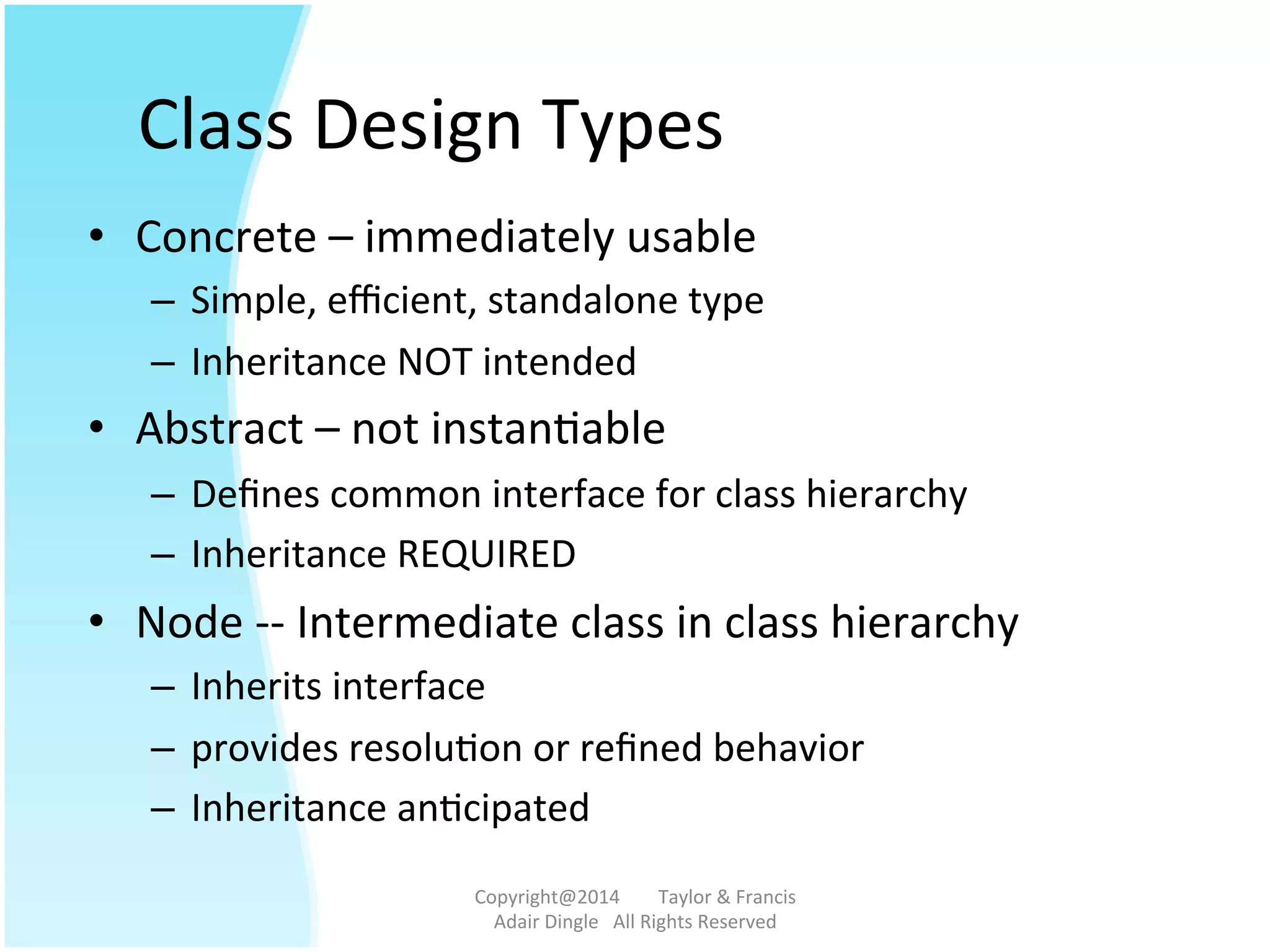 Class Design Types

• Concrete – immediately usable
  – Simple, efficient, standalone type
  – Inheritance NOT intended
• Abstract – not instantiable
  – Defines common interface for class hierarchy
  – Inheritance REQUIRED
• Node -- Intermediate class in class hierarchy
  – Inherits interface
  – provides resolution or refined behavior
  – Inheritance anticipated

Copyright@2014 Taylor & Francis
Adair Dingle All Rights Reserved